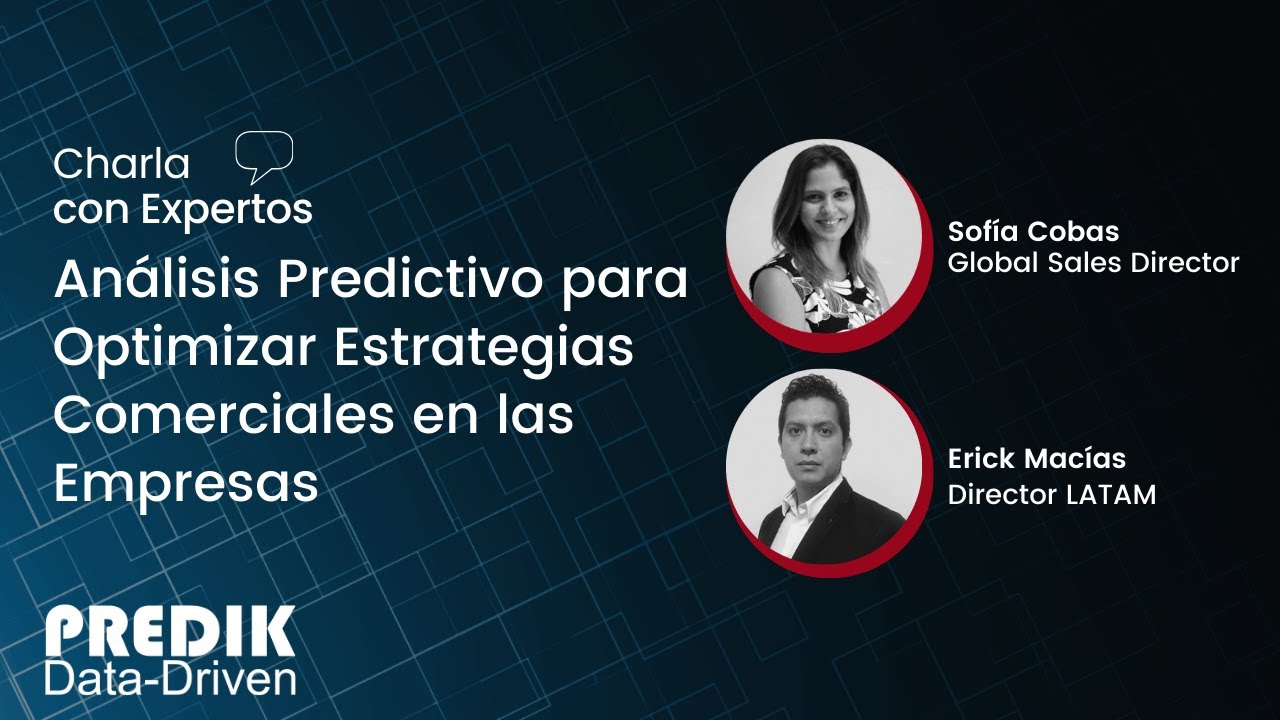 Charla con Expertos

Análisis Predictivo para Optimizar Estrategias Comerciales en las Empresas

Sofía Cobas
Global Sales Director

Erick Macías
Director LATAM

PREDIK
Data-Driven